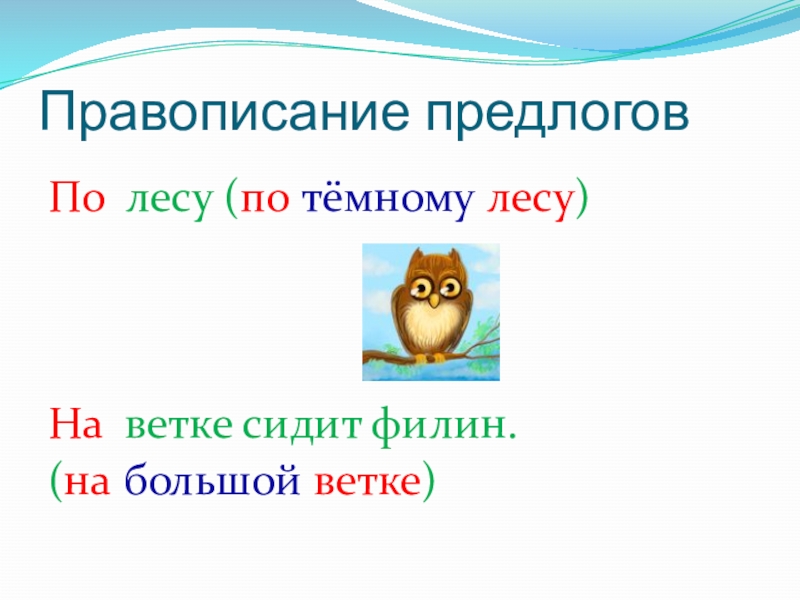 Правописание предлогов

По лесу (по тёмному лесу)

На ветке сидит филин.
(на большой ветке)